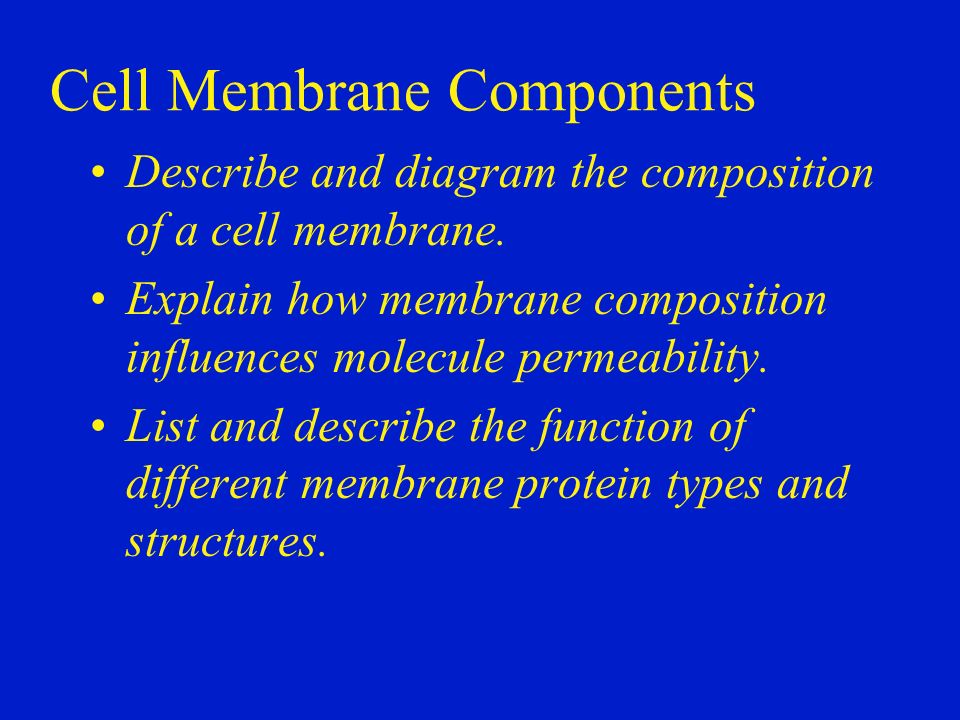 Cell Membrane Components

• Describe and diagram the composition of a cell membrane.
• Explain how membrane composition influences molecule permeability.
• List and describe the function of different membrane protein types and structures.